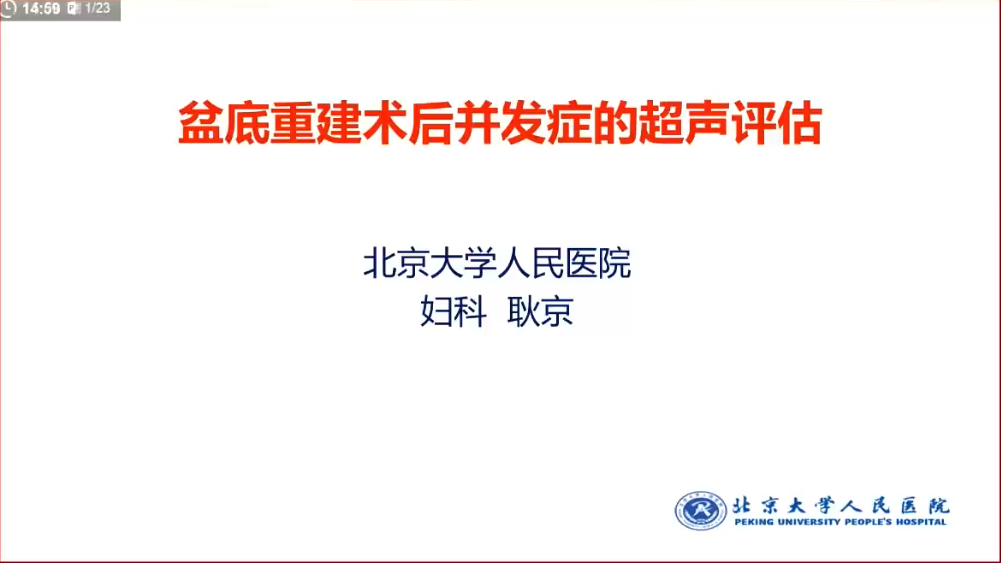 14:59 1/23

盆底重建术后并发症的超声评估

北京大学人民医院
妇科 耿京

北京大学人民医院
PEKING UNIVERSITY PEOPLE'S HOSPITAL